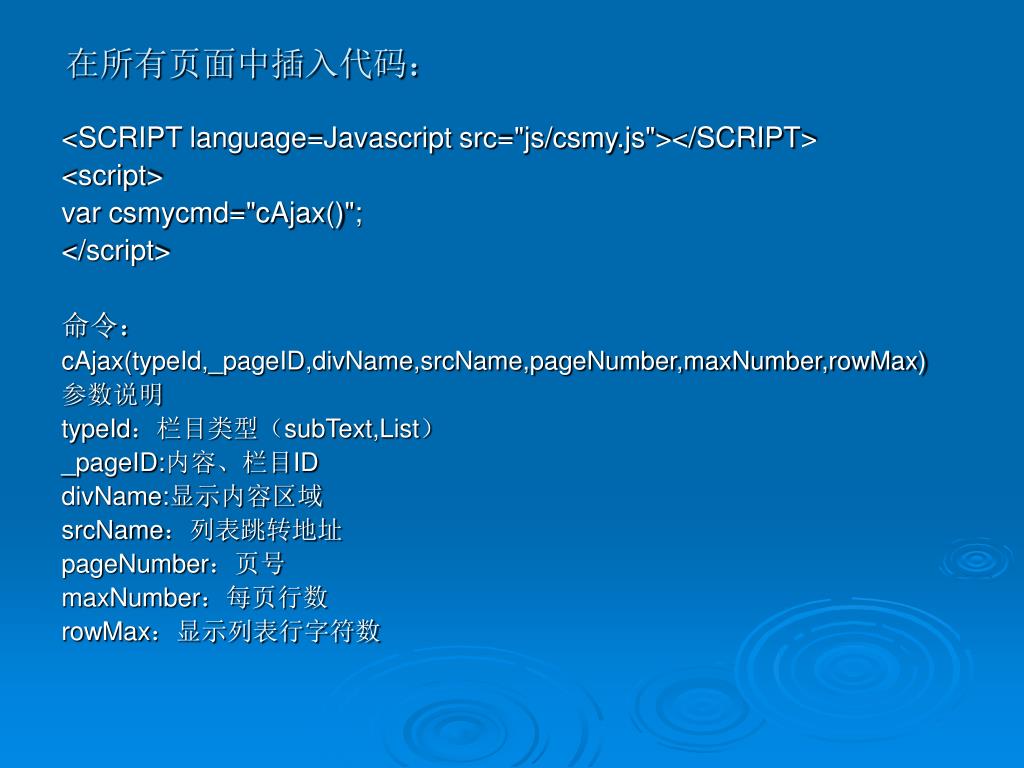 在所有页面中插入代码：

<SCRIPT language=Javascript src="js/csmy.js"></SCRIPT>
<script>
var csmycmd="cAjax()";
</script>

命令：
cAjax(typeId,_pageID,divName,srcName,pageNumber,maxNumber,rowMax)
参数说明
typeId：栏目类型（subText,List）
_pageID:内容、栏目ID
divName:显示内容区域
srcName：列表跳转地址
pageNumber：页号
maxNumber：每页行数
rowMax：显示列表行字符数